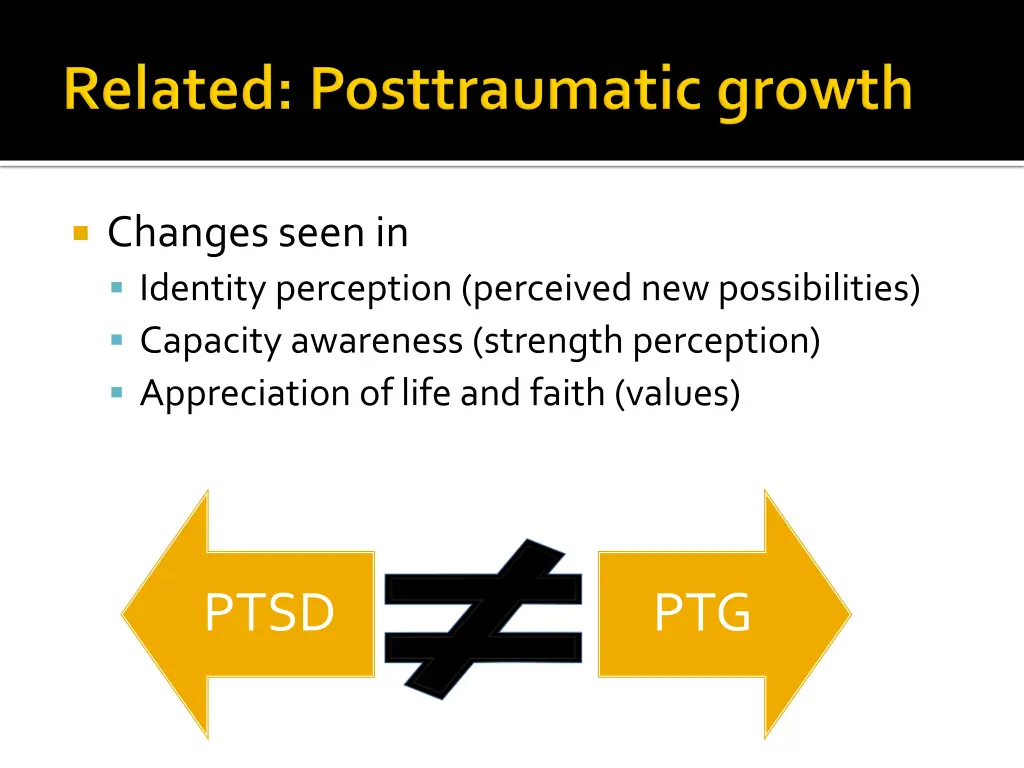 Related: Posttraumatic growth

Changes seen in
Identity perception (perceived new possibilities)
Capacity awareness (strength perception)
Appreciation of life and faith (values)

PTSD $\neq$ PTG